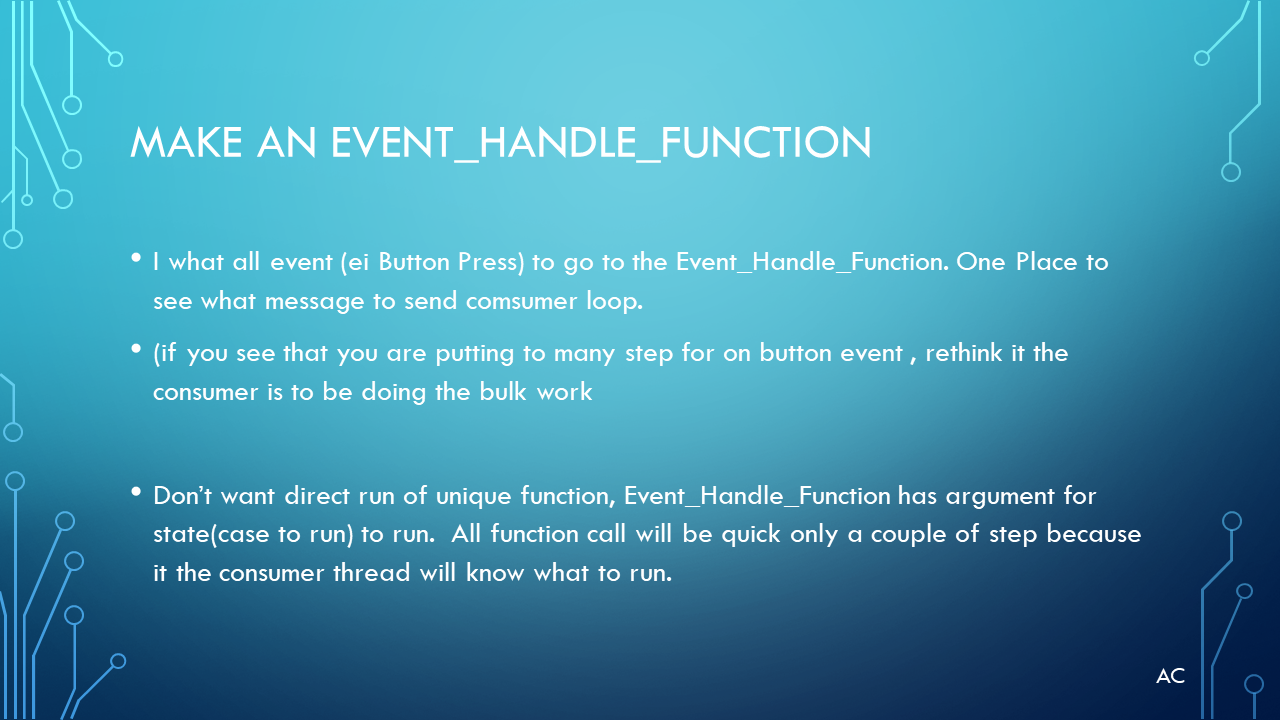 MAKE AN EVENT_HANDLE_FUNCTION

• I what all event (ei Button Press) to go to the Event_Handle_Function. One Place to see what message to send comsumer loop.

• (if you see that you are putting to many step for on button event , rethink it the consumer is to be doing the bulk work

• Don't want direct run of unique function, Event_Handle_Function has argument for state(case to run) to run. All function call will be quick only a couple of step because it the consumer thread will know what to run.

AC